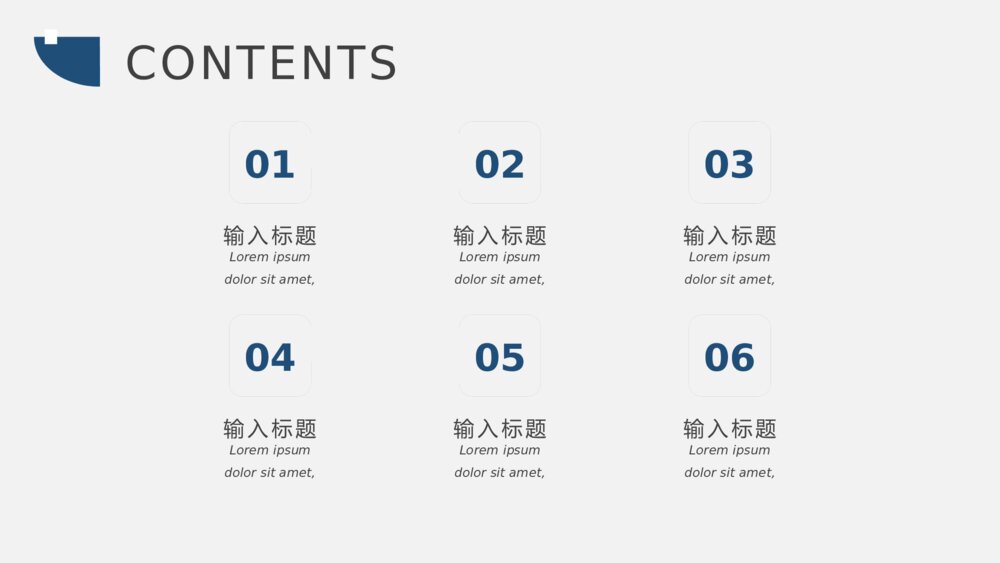 CONTENTS

01
输入标题
Lorem ipsum dolor sit amet,

02
输入标题
Lorem ipsum dolor sit amet,

03
输入标题
Lorem ipsum dolor sit amet,

04
输入标题
Lorem ipsum dolor sit amet,

05
输入标题
Lorem ipsum dolor sit amet,

06
输入标题
Lorem ipsum dolor sit amet,